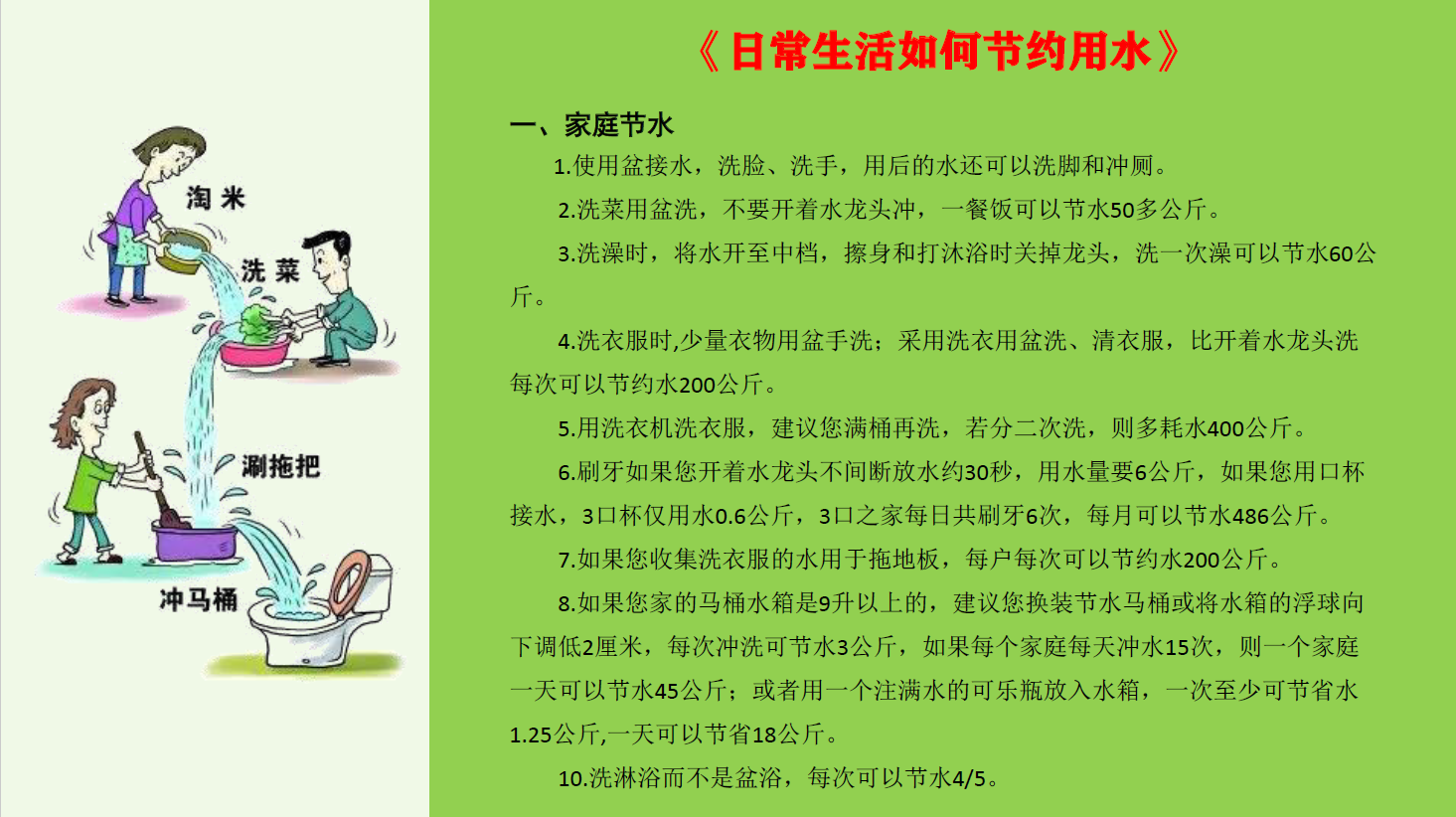 淘米

洗菜

涮拖把

冲马桶

《日常生活如何节约用水》

一、家庭节水

1.使用盆接水，洗脸、洗手，用后的水还可以洗脚和冲厕。

2.洗菜用盆洗，不要开着水龙头冲，一餐饭可以节水50多公斤。

3.洗澡时，将水开至中档，擦身和打沐浴时关掉龙头，洗一次澡可以节水60公斤。

4.洗衣服时,少量衣物用盆手洗；采用洗衣用盆洗、清衣服，比开着水龙头洗每次可以节约水200公斤。

5.用洗衣机洗衣服，建议您满桶再洗，若分二次洗，则多耗水400公斤。

6.刷牙如果您开着水龙头不间断放水约30秒，用水量要6公斤，如果您用口杯接水，3口杯仅用水0.6公斤，3口之家每日共刷牙6次，每月可以节水486公斤。

7.如果您收集洗衣服的水用于拖地板，每户每次可以节约水200公斤。

8.如果您家的马桶水箱是9升以上的，建议您换装节水马桶或将水箱的浮球向下调低2厘米，每次冲洗可节水3公斤，如果每个家庭每天冲水15次，则一个家庭一天可以节水45公斤；或者用一个注满水的可乐瓶放入水箱，一次至少可节省水1.25公斤,一天可以节省18公斤。

10.洗淋浴而不是盆浴，每次可以节水4/5。